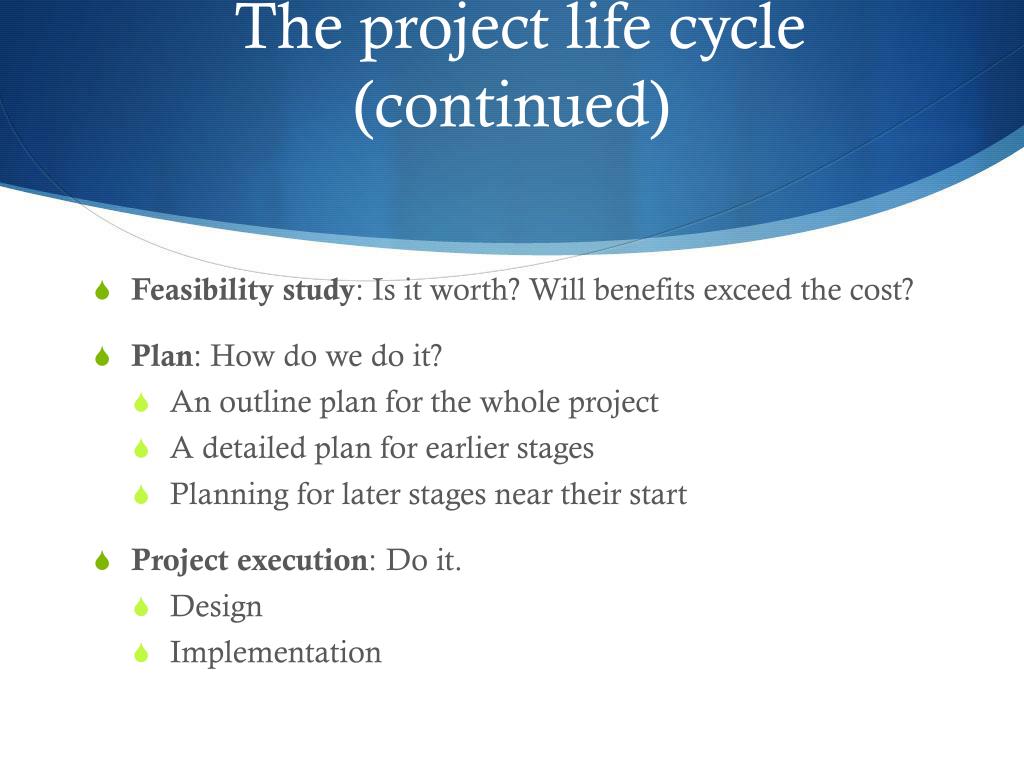 The project life cycle (continued)

Feasibility study: Is it worth? Will benefits exceed the cost?

Plan: How do we do it?
An outline plan for the whole project
A detailed plan for earlier stages
Planning for later stages near their start

Project execution: Do it.
Design
Implementation